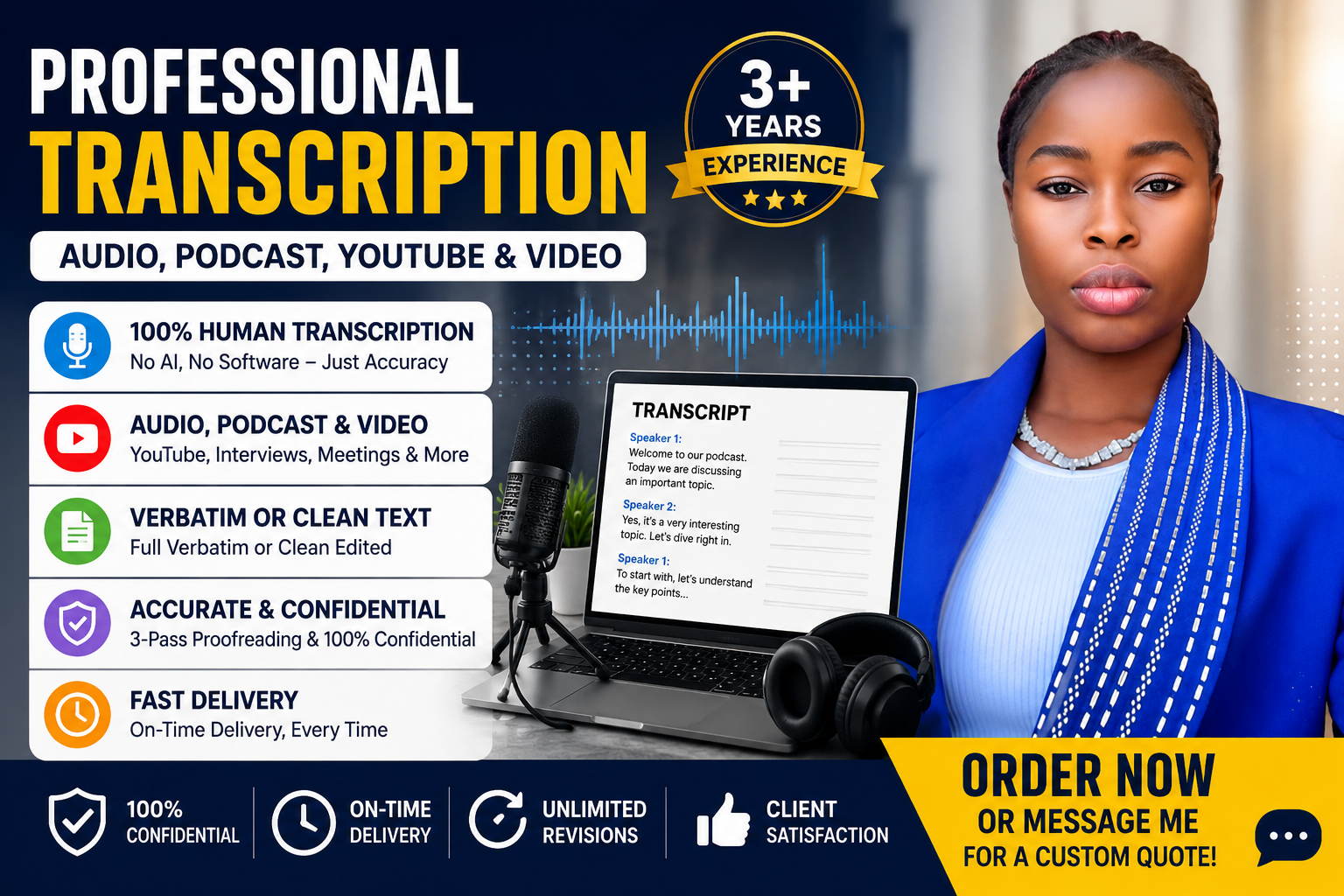 PROFESSIONAL TRANSCRIPTION

AUDIO, PODCAST, YOUTUBE & VIDEO

3+ YEARS EXPERIENCE

100% HUMAN TRANSCRIPTION
No AI, No Software – Just Accuracy

AUDIO, PODCAST & VIDEO
YouTube, Interviews, Meetings & More

VERBATIM OR CLEAN TEXT
Full Verbatim or Clean Edited

ACCURATE & CONFIDENTIAL
3-Pass Proofreading & 100% Confidential

FAST DELIVERY
On-Time Delivery, Every Time

TRANSCRIPT
Speaker 1:
Welcome to our podcast. Today we are discussing an important topic.
Speaker 2:
Yes, it's a very interesting topic. Let's dive right in.
Speaker 1:
To start with, let's understand the key points...

100% CONFIDENTIAL

ON-TIME DELIVERY

UNLIMITED REVISIONS

CLIENT SATISFACTION

ORDER NOW
OR MESSAGE ME
FOR A CUSTOM QUOTE!